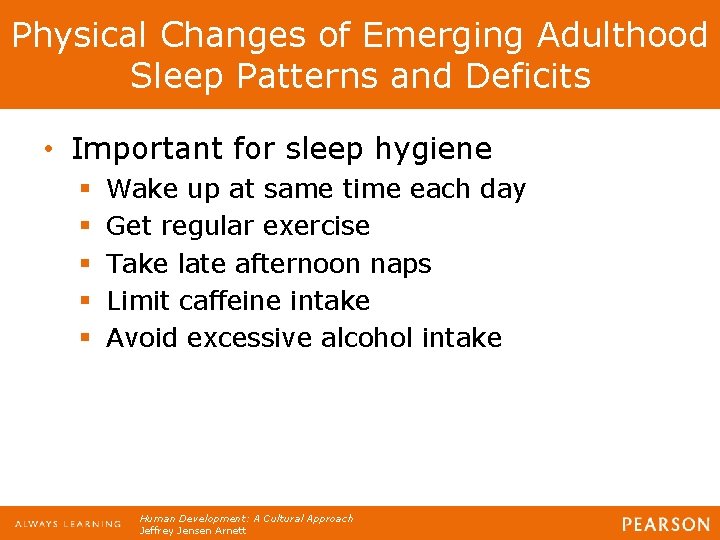 Physical Changes of Emerging Adulthood
Sleep Patterns and Deficits

• Important for sleep hygiene
▪ Wake up at same time each day
▪ Get regular exercise
▪ Take late afternoon naps
▪ Limit caffeine intake
▪ Avoid excessive alcohol intake

ALWAYS LEARNING
Human Development: A Cultural Approach
Jeffrey Jensen Arnett
PEARSON